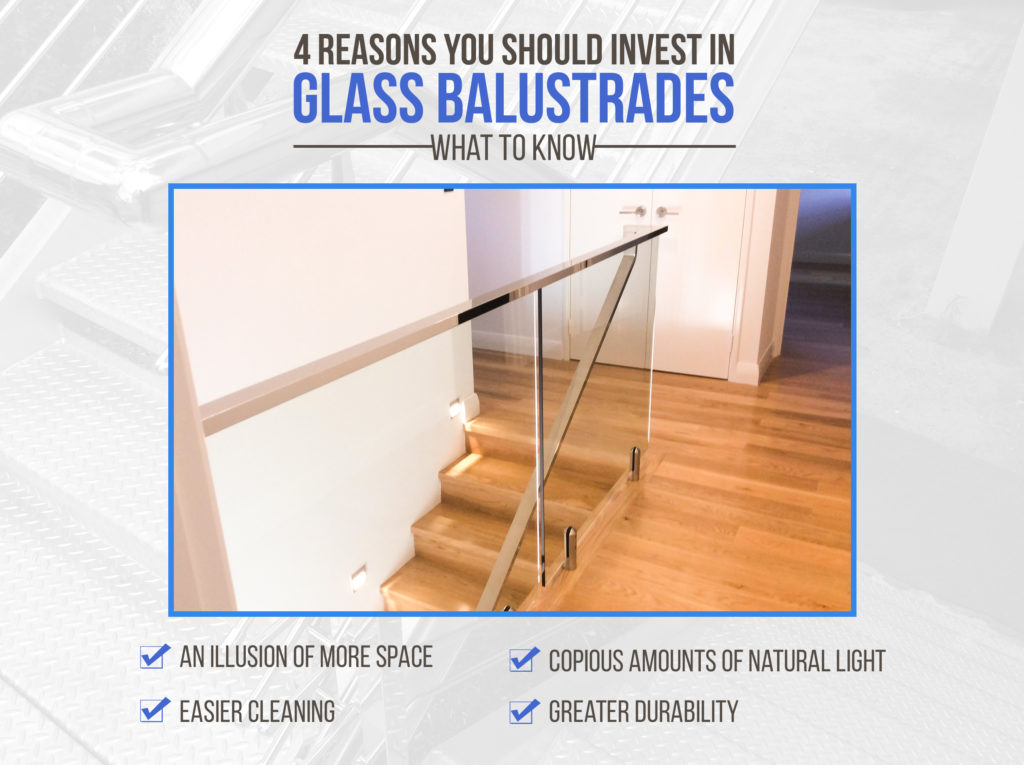 4 REASONS YOU SHOULD INVEST IN
GLASS BALUSTRADES
WHAT TO KNOW

AN ILLUSION OF MORE SPACE

EASIER CLEANING

COPIOUS AMOUNTS OF NATURAL LIGHT

GREATER DURABILITY